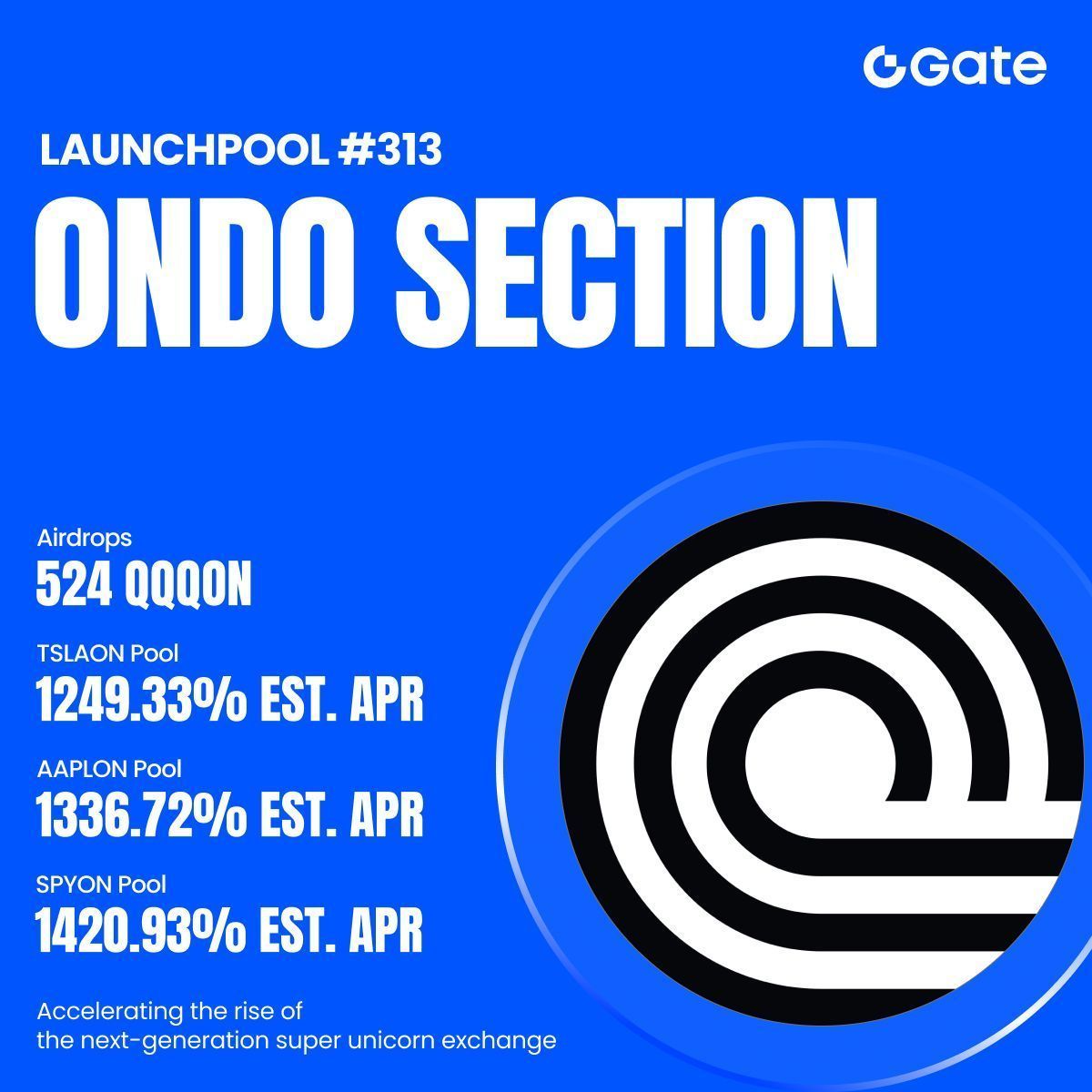 Gate

LAUNCHPOOL #313

ONDO SECTION

Airdrops
524 QQQON

TSLAON Pool
1249.33% EST. APR

AAPLON Pool
1336.72% EST. APR

SPYON Pool
1420.93% EST. APR

Accelerating the rise of
the next-generation super unicorn exchange